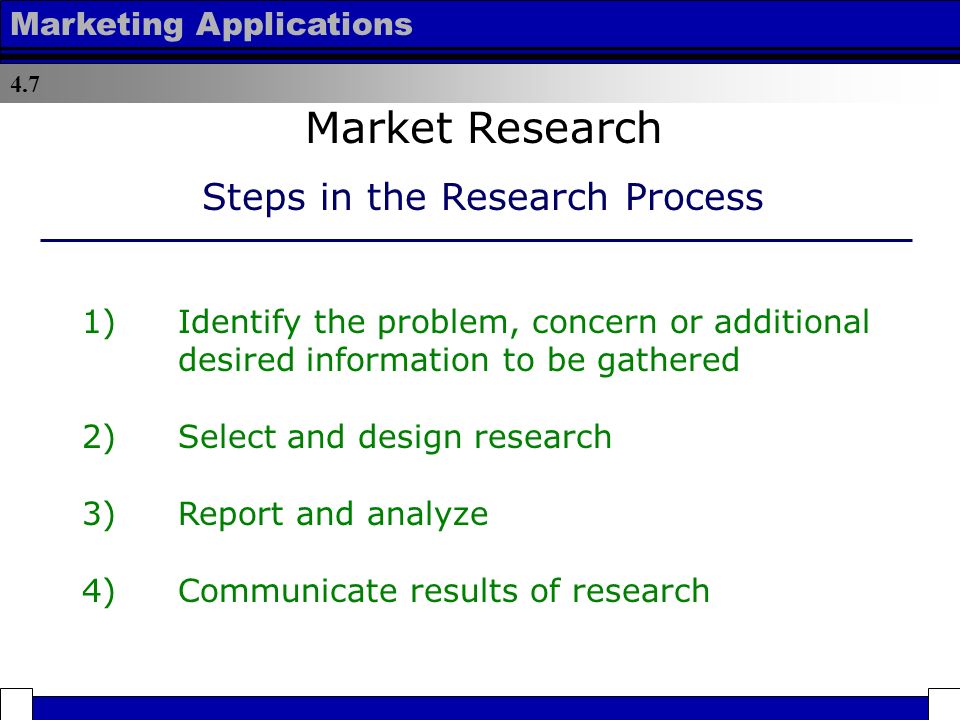 Marketing Applications

4.7

Market Research

Steps in the Research Process

1) Identify the problem, concern or additional desired information to be gathered

2) Select and design research

3) Report and analyze

4) Communicate results of research